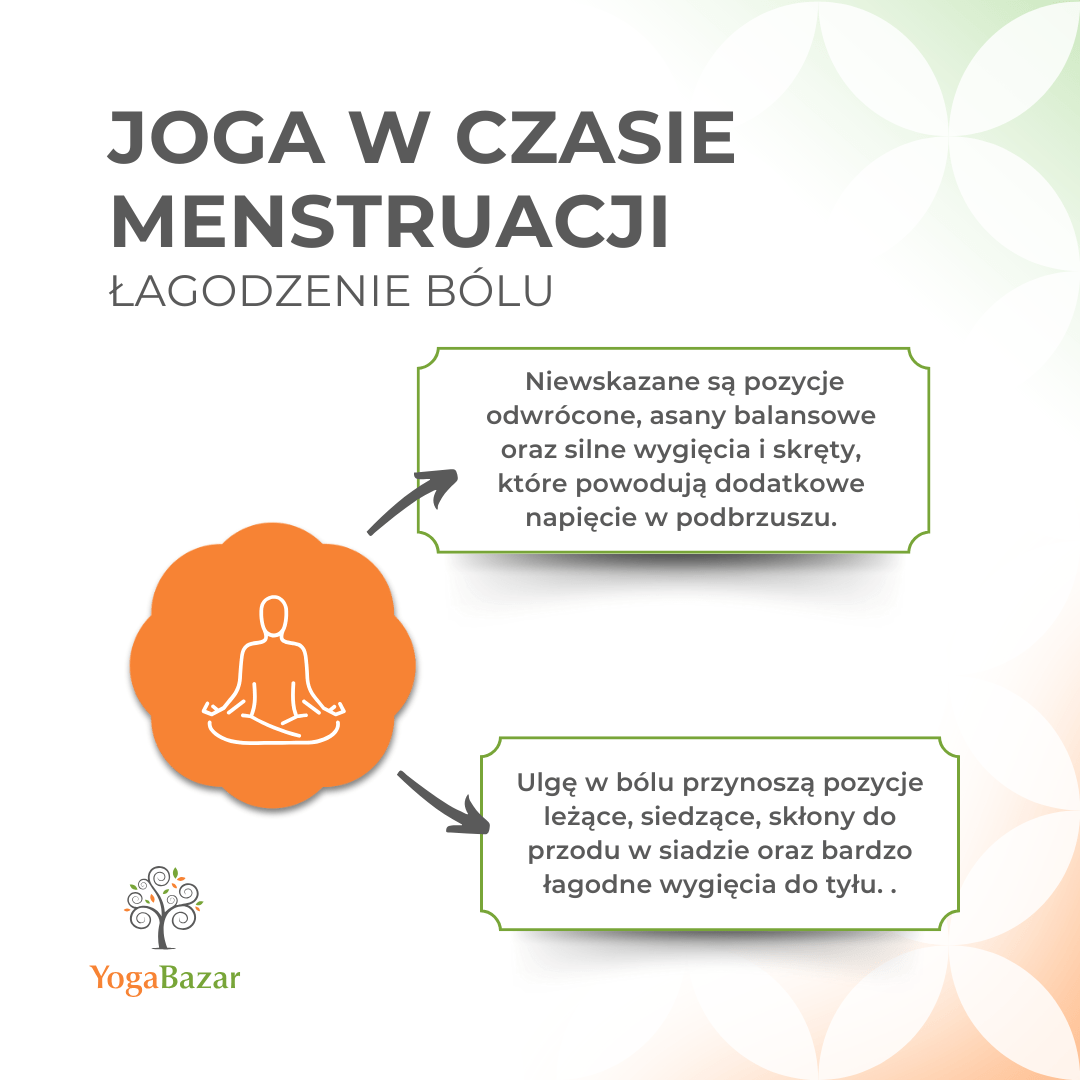 JOGA W CZASIE MENSTRUACJI
ŁAGODZENIE BÓLU

Niewskazane są pozycje odwrócone, asany balansowe oraz silne wygięcia i skręty, które powodują dodatkowe napięcie w podbrzuszu.

Ulgę w bólu przynoszą pozycje leżące, siedzące, skłony do przodu w siadzie oraz bardzo łagodne wygięcia do tyłu. .

YogaBazar